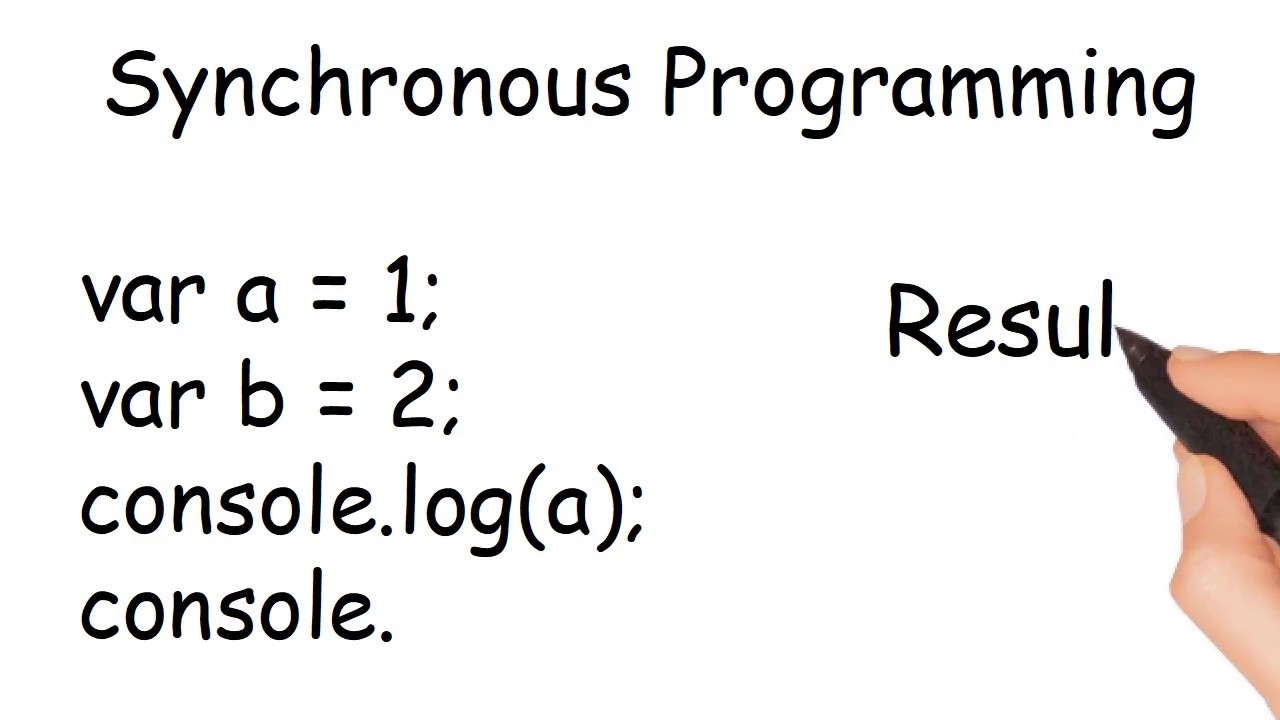 Synchronous Programming

var a = 1;
var b = 2;
console.log(a);
console.

Resul